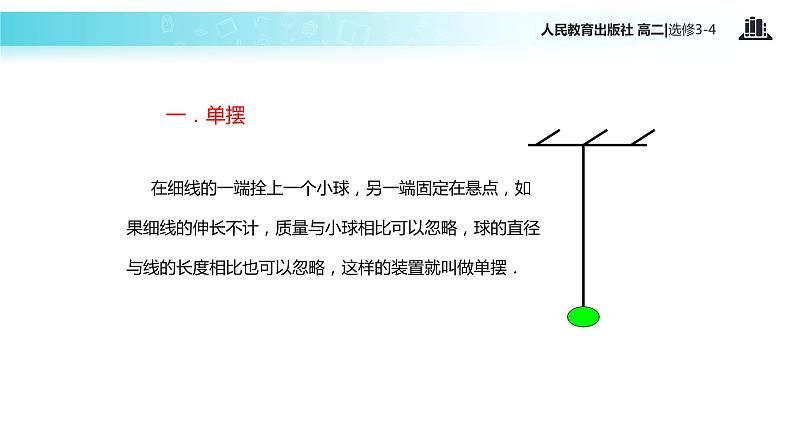 人民教育出版社 高二|选修3-4

一．单摆

在细线的一端拴上一个小球，另一端固定在悬点，如果细线的伸长不计，质量与小球相比可以忽略，球的直径与线的长度相比也可以忽略，这样的装置就叫做单摆．